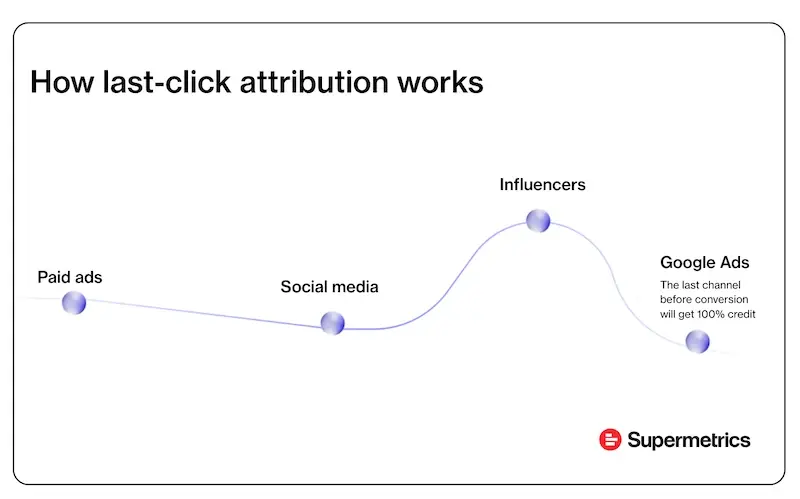 How last-click attribution works

Paid ads

Social media

Influencers

Google Ads
The last channel before conversion will get 100% credit

Supermetrics